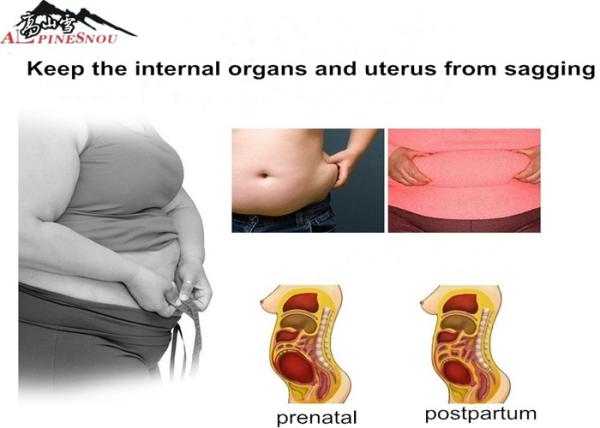 高山雪
ALPINESNOU

Keep the internal organs and uterus from sagging

prenatal

postpartum